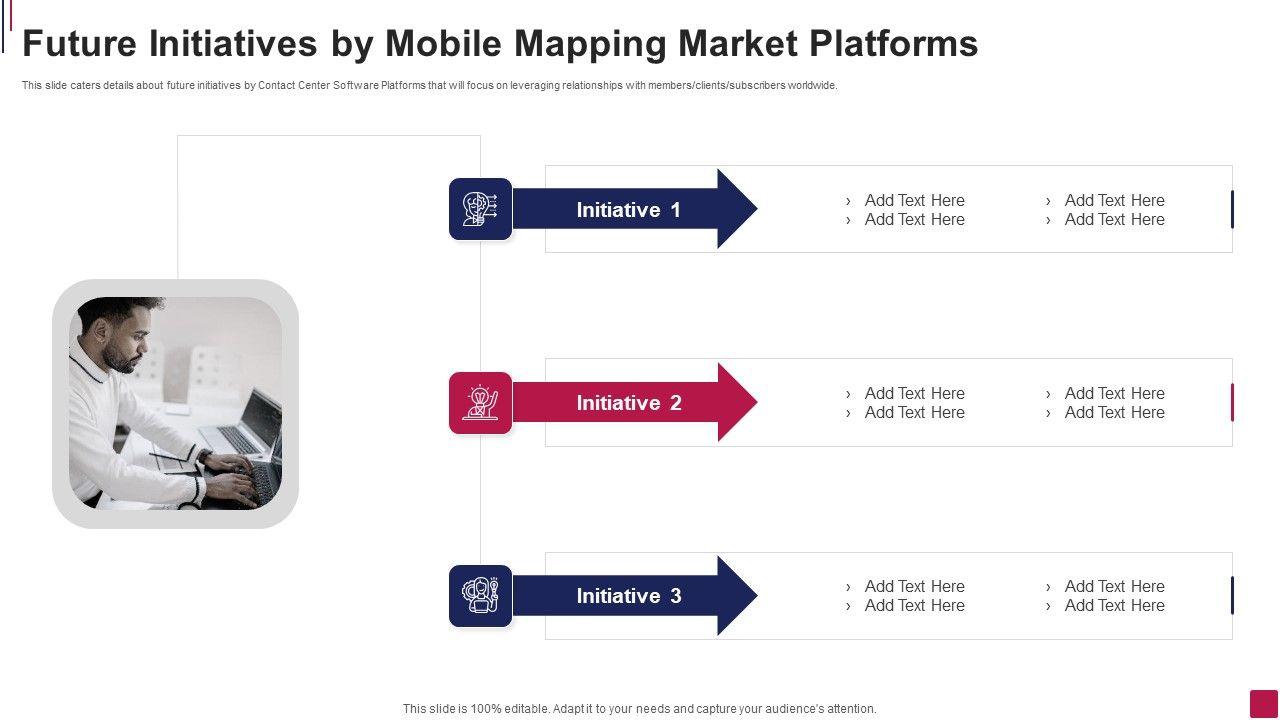 Future Initiatives by Mobile Mapping Market Platforms

This slide caters details about future initiatives by Contact Center Software Platforms that will focus on leveraging relationships with members/clients/subscribers worldwide.

Initiative 1

› Add Text Here
› Add Text Here

› Add Text Here
› Add Text Here

Initiative 2

› Add Text Here
› Add Text Here

› Add Text Here
› Add Text Here

Initiative 3

› Add Text Here
› Add Text Here

› Add Text Here
› Add Text Here

This slide is 100% editable. Adapt it to your needs and capture your audience's attention.